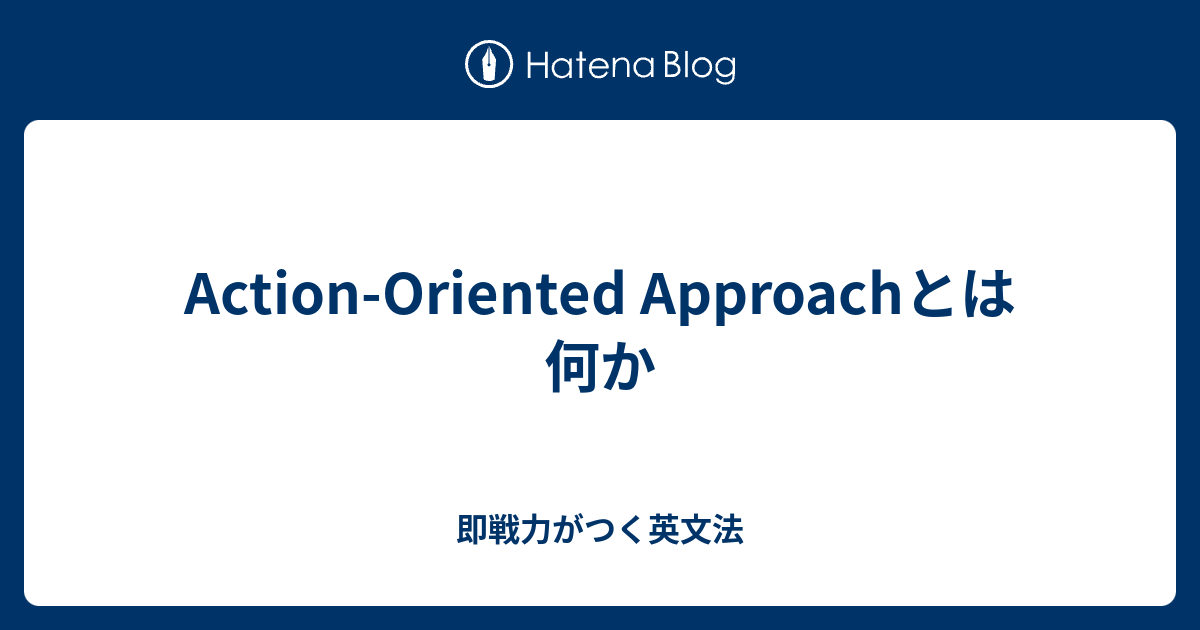 Hatena Blog

Action-Oriented Approachとは何か

即戦力がつく英文法